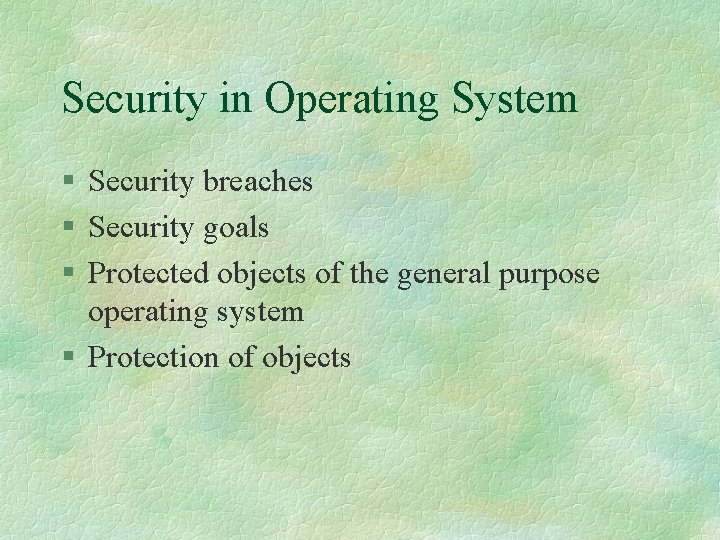 Security in Operating System

§ Security breaches
§ Security goals
§ Protected objects of the general purpose operating system
§ Protection of objects